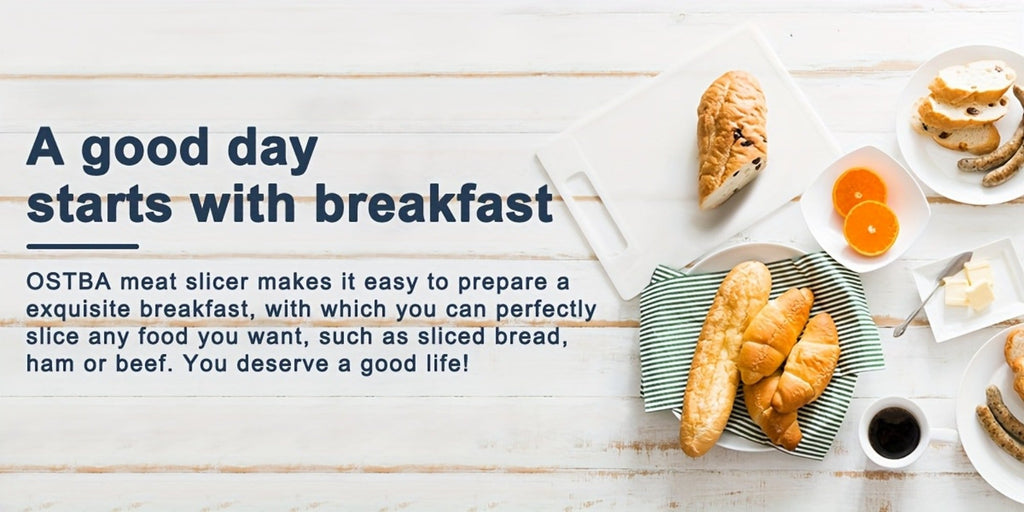 A good day starts with breakfast

OSTBA meat slicer makes it easy to prepare a exquisite breakfast, with which you can perfectly slice any food you want, such as sliced bread, ham or beef. You deserve a good life!